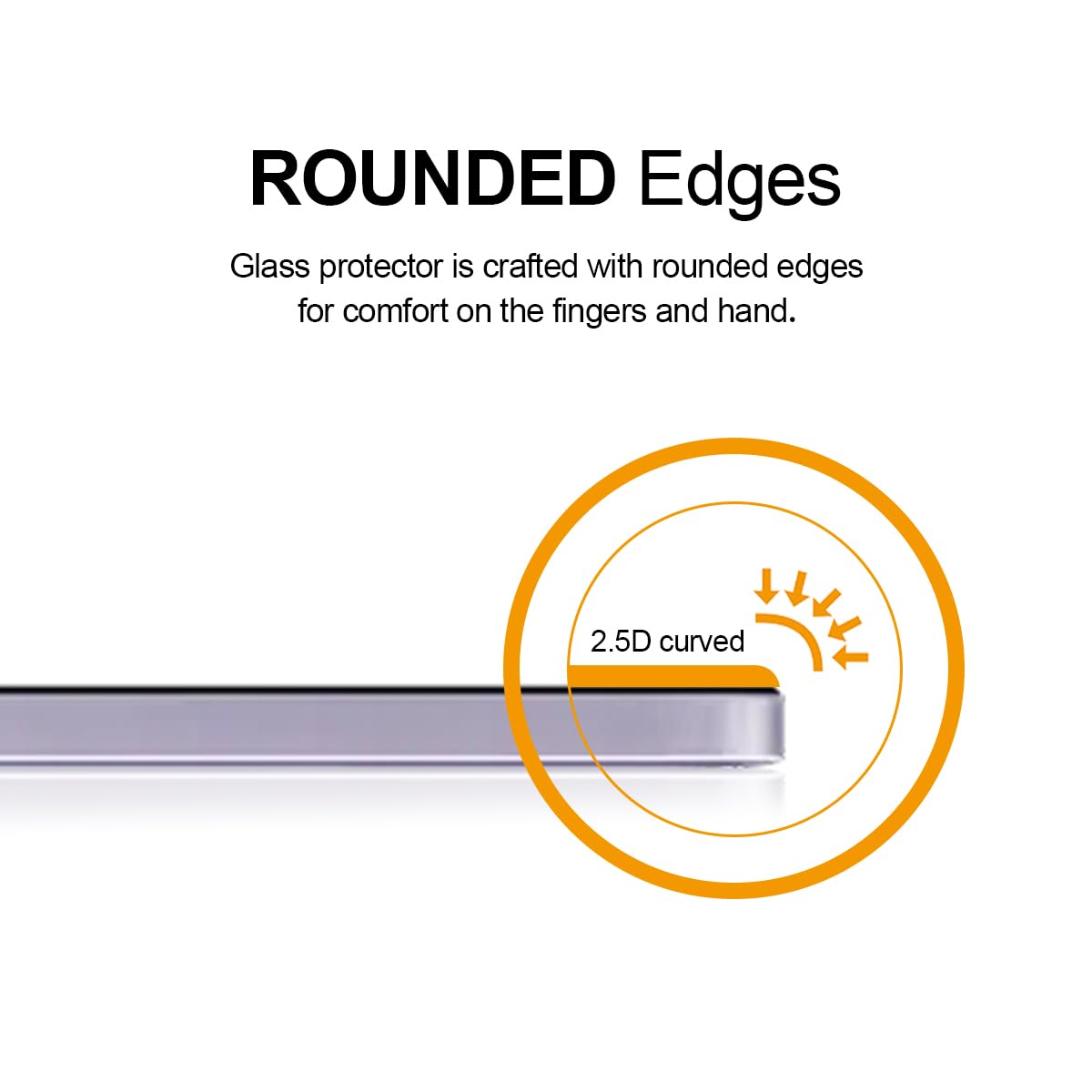 ROUNDED Edges

Glass protector is crafted with rounded edges for comfort on the fingers and hand.

2.5D curved